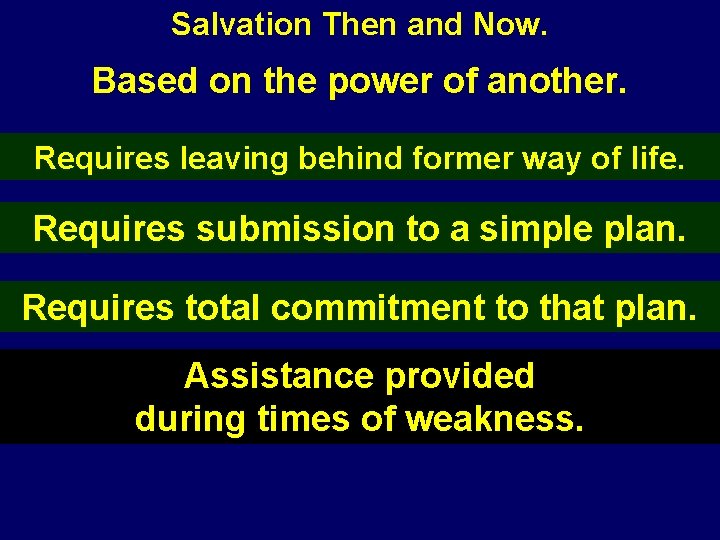 Salvation Then and Now.

Based on the power of another.

Requires leaving behind former way of life.

Requires submission to a simple plan.

Requires total commitment to that plan.

Assistance provided during times of weakness.